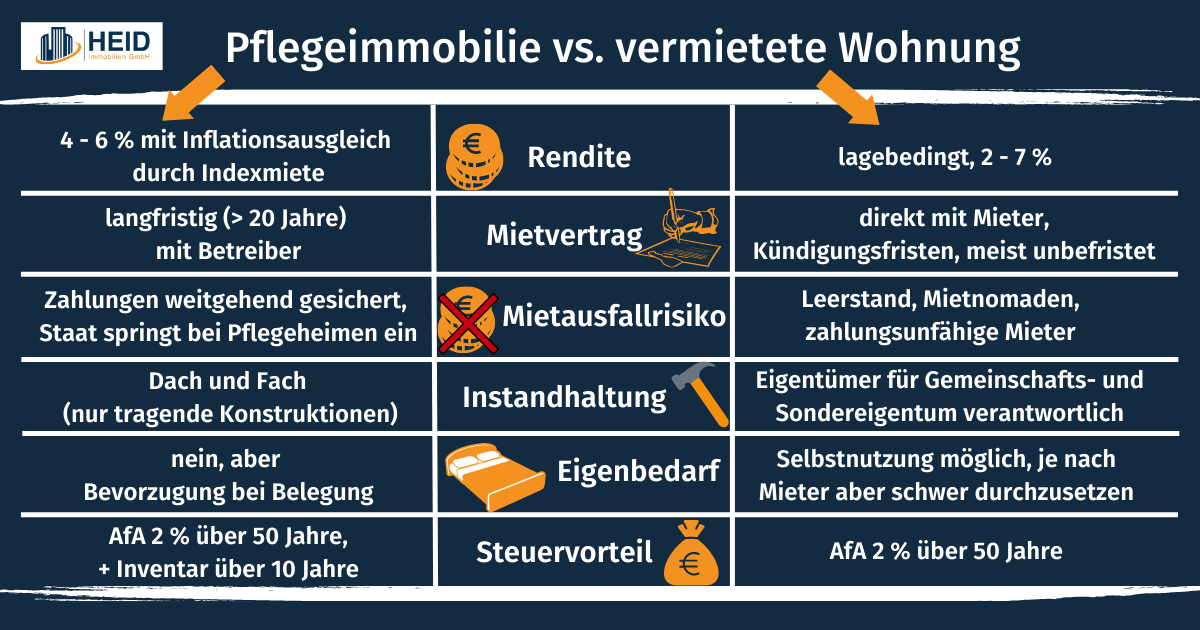 HEID
Immobilien GmbH

Pflegeimmobilie vs. vermietete Wohnung

| | | |
|---|---|---|
| 4 - 6 % mit Inflationsausgleich durch Indexmiete | Rendite | lagebedingt, 2 - 7 % |
| langfristig (> 20 Jahre) mit Betreiber | Mietvertrag | direkt mit Mieter, Kündigungsfristen, meist unbefristet |
| Zahlungen weitgehend gesichert, Staat springt bei Pflegeheimen ein | Mietausfallrisiko | Leerstand, Mietnomaden, zahlungsunfähige Mieter |
| Dach und Fach (nur tragende Konstruktionen) | Instandhaltung | Eigentümer für Gemeinschafts- und Sondereigentum verantwortlich |
| nein, aber Bevorzugung bei Belegung | Eigenbedarf | Selbstnutzung möglich, je nach Mieter aber schwer durchzusetzen |
| AfA 2 % über 50 Jahre, + Inventar über 10 Jahre | Steuervorteil | AfA 2 % über 50 Jahre |